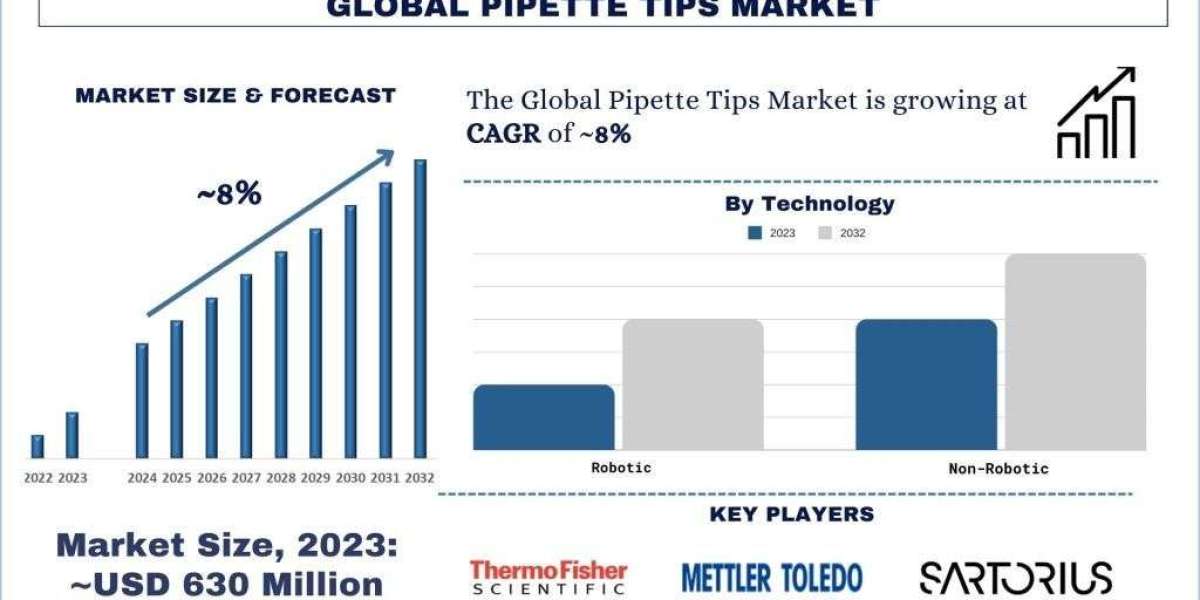 GLOBAL PIPETTE TIPS MARKET

MARKET SIZE & FORECAST

~8%

2022 2023 2024 2025 2026 2027 2028 2029 2030 2031 2032

Market Size, 2023: ~USD 630 Million

The Global Pipette Tips Market is growing at CAGR of ~8%

By Technology

2023 2032

Robotic Non-Robotic

KEY PLAYERS

ThermoFisher SCIENTIFIC

METTLER TOLEDO

SARTORIUS